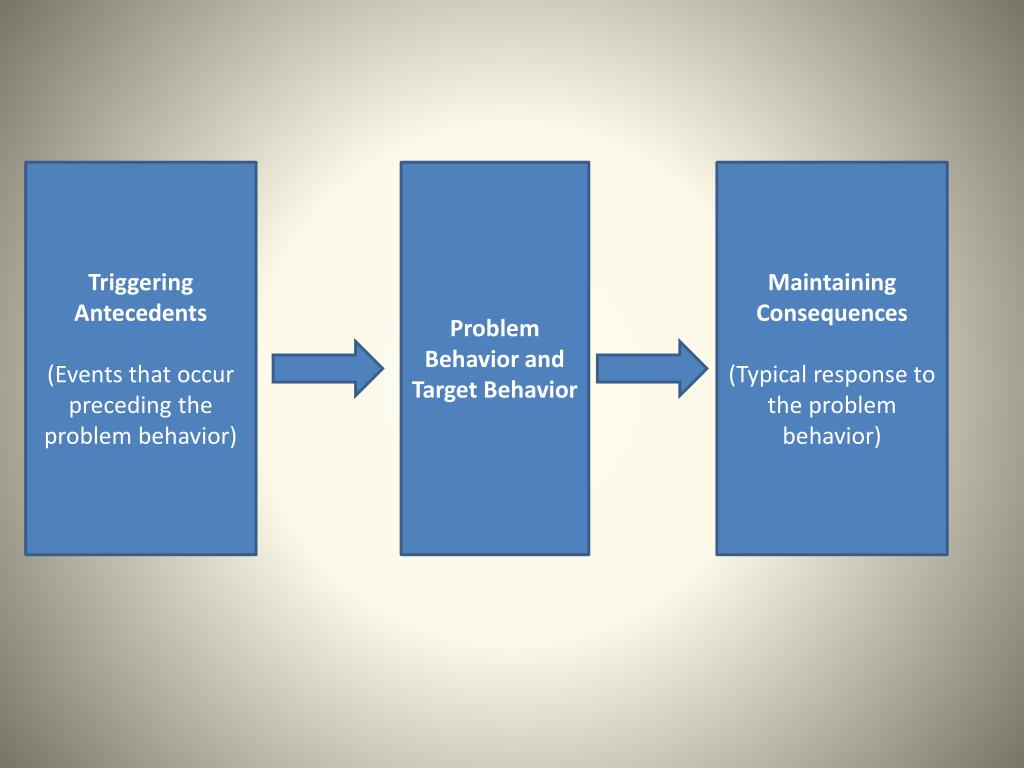 Triggering Antecedents

(Events that occur preceding the problem behavior)

Problem Behavior and Target Behavior

Maintaining Consequences

(Typical response to the problem behavior)